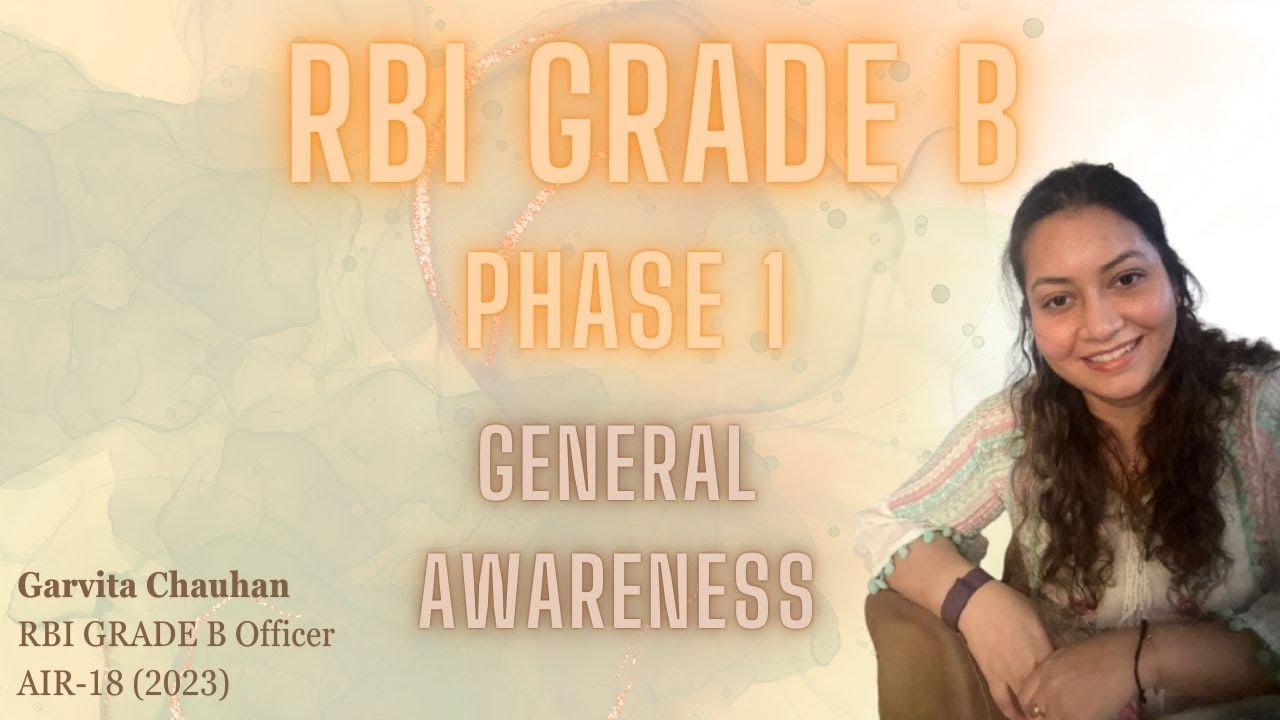 RBI GRADE B
PHASE 1
GENERAL AWARENESS

Garvita Chauhan
RBI GRADE B Officer
AIR-18 (2023)